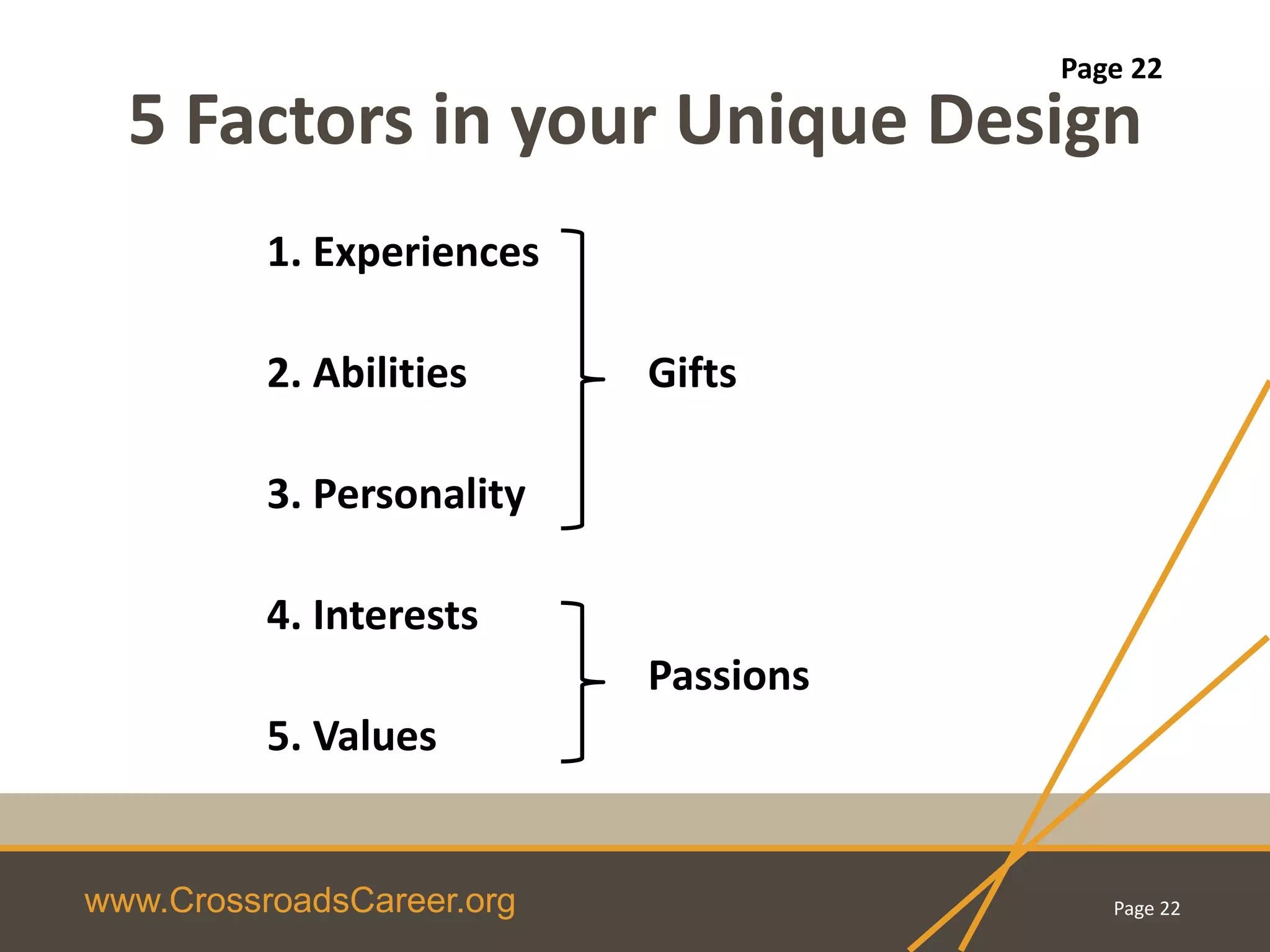 Page 22

5 Factors in your Unique Design

1. Experiences

2. Abilities

3. Personality

Gifts

4. Interests

5. Values

Passions

www.CrossroadsCareer.org

Page 22